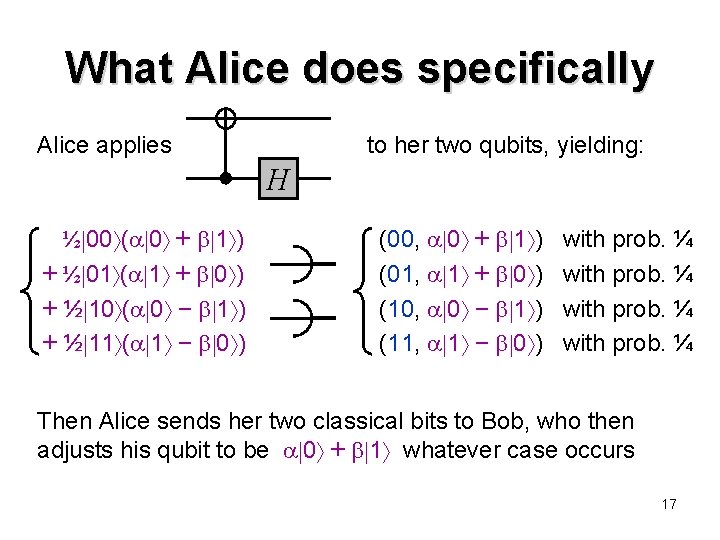 What Alice does specifically

Alice applies $H$ to her two qubits, yielding:

$\frac{1}{2}|00\rangle(\alpha|0\rangle + \beta|1\rangle)$
$+ \frac{1}{2}|01\rangle(\alpha|1\rangle + \beta|0\rangle)$
$+ \frac{1}{2}|10\rangle(\alpha|0\rangle - \beta|1\rangle)$
$+ \frac{1}{2}|11\rangle(\alpha|1\rangle - \beta|0\rangle)$

$(00, \alpha|0\rangle + \beta|1\rangle)$ with prob. $\frac{1}{4}$
$(01, \alpha|1\rangle + \beta|0\rangle)$ with prob. $\frac{1}{4}$
$(10, \alpha|0\rangle - \beta|1\rangle)$ with prob. $\frac{1}{4}$
$(11, \alpha|1\rangle - \beta|0\rangle)$ with prob. $\frac{1}{4}$

Then Alice sends her two classical bits to Bob, who then adjusts his qubit to be $\alpha|0\rangle + \beta|1\rangle$ whatever case occurs

17